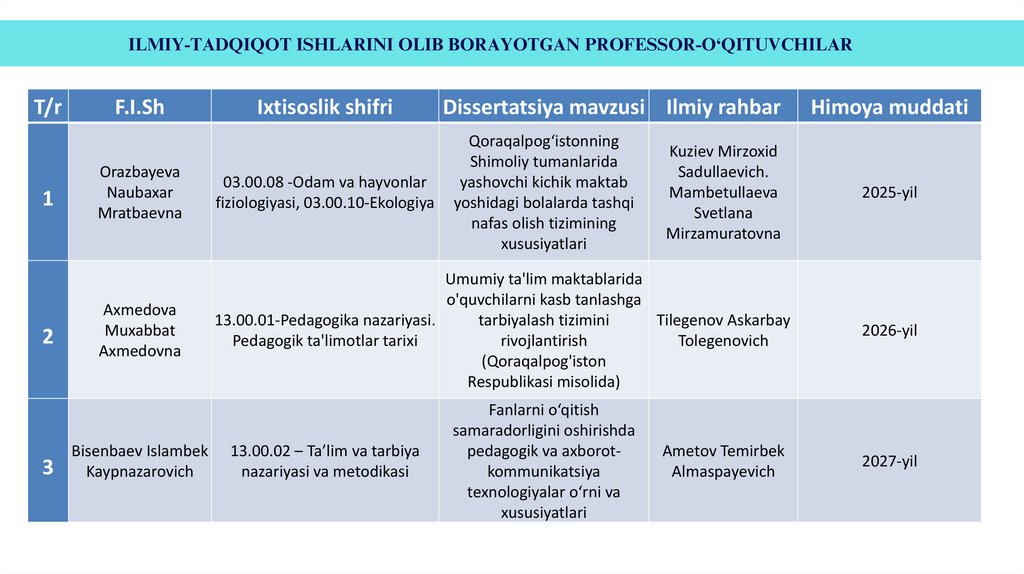 ILMIY-TADQIQOT ISHLARINI OLIB BORAYOTGAN PROFESSOR-O‘QITUVCHILAR

| T/r | F.I.Sh | Ixtisoslik shifri | Dissertatsiya mavzusi | Ilmiy rahbar | Himoya muddati |
|---|---|---|---|---|---|
| 1 | Orazbayeva Naubaxar Mratbaevna | 03.00.08 -Odam va hayvonlar fiziologiyasi, 03.00.10-Ekologiya | Qoraqalpog‘istonning Shimoliy tumanlarida yashovchi kichik maktab yoshidagi bolalarda tashqi nafas olish tizimining xususiyatlari | Kuziev Mirzoxid Sadullaevich. Mambetullaeva Svetlana Mirzamuratovna | 2025-yil |
| 2 | Axmedova Muxabbat Axmedovna | 13.00.01-Pedagogika nazariyasi. Pedagogik ta'limotlar tarixi | Umumiy ta'lim maktablarida o'quvchilarni kasb tanlashga tarbiyalash tizimini rivojlantirish (Qoraqalpog'iston Respublikasi misolida) | Tilegenov Askarbay Tolegenovich | 2026-yil |
| 3 | Bisenbaev Islambek Kaypnazarovich | 13.00.02 – Ta’lim va tarbiya nazariyasi va metodikasi | Fanlarni o‘qitish samaradorligini oshirishda pedagogik va axborot-kommunikatsiya texnologiyalar o‘rni va xususiyatlari | Ametov Temirbek Almaspayevich | 2027-yil |